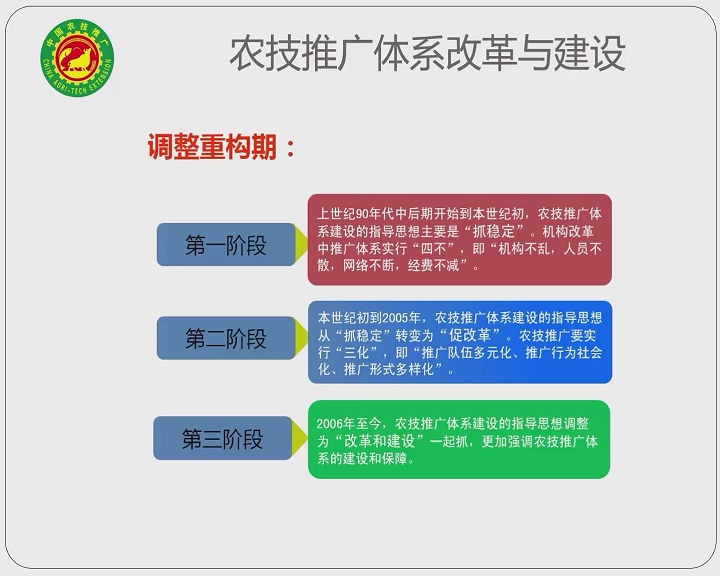 中国农技推广
CHINA AGRI-TECH EXTENSION

农技推广体系改革与建设

调整重构期：

第一阶段

上世纪90年代中后期开始到本世纪初，农技推广体系建设的指导思想主要是“抓稳定”。机构改革中推广体系实行“四不”，即“机构不乱，人员不散，网络不断，经费不减”。

第二阶段

本世纪初到2005年，农技推广体系建设的指导思想从“抓稳定”转变为“促改革”。农技推广要实行“三化”，即“推广队伍多元化、推广行为社会化、推广形式多样化”。

第三阶段

2006年至今，农技推广体系建设的指导思想调整为“改革和建设”一起抓，更加强调农技推广体系的建设和保障。